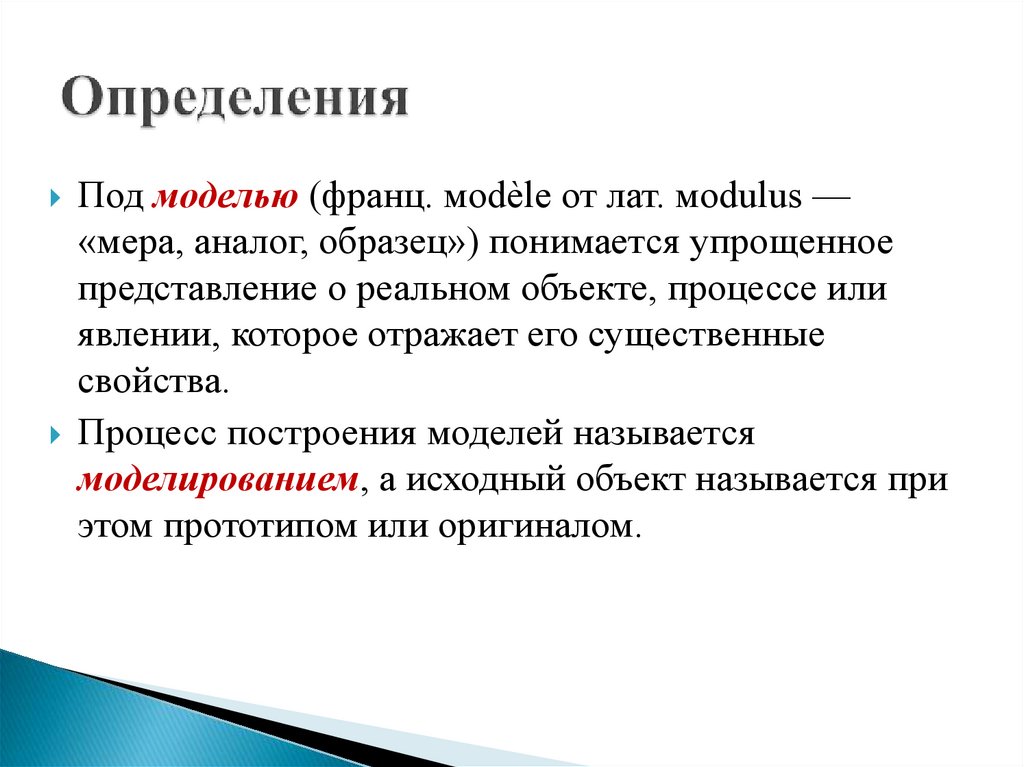 Определения

Под моделью (франц. modèle от лат. modulus — «мера, аналог, образец») понимается упрощенное представление о реальном объекте, процессе или явлении, которое отражает его существенные свойства.

Процесс построения моделей называется моделированием, а исходный объект называется при этом прототипом или оригиналом.